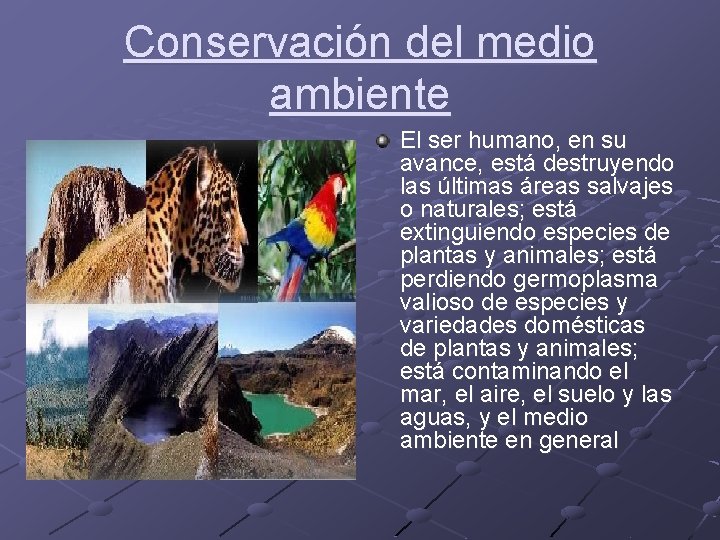 Conservación del medio ambiente

• El ser humano, en su avance, está destruyendo las últimas áreas salvajes o naturales; está extinguiendo especies de plantas y animales; está perdiendo germoplasma valioso de especies y variedades domésticas de plantas y animales; está contaminando el mar, el aire, el suelo y las aguas, y el medio ambiente en general